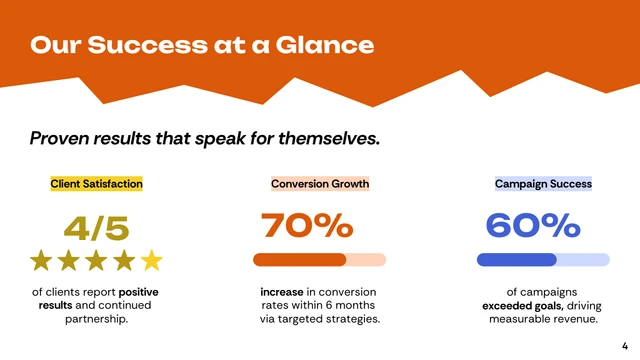 Our Success at a Glance

Proven results that speak for themselves.

Client Satisfaction

4/5

of clients report positive results and continued partnership.

Conversion Growth

70%

increase in conversion rates within 6 months via targeted strategies.

Campaign Success

60%

of campaigns exceeded goals, driving measurable revenue.

4